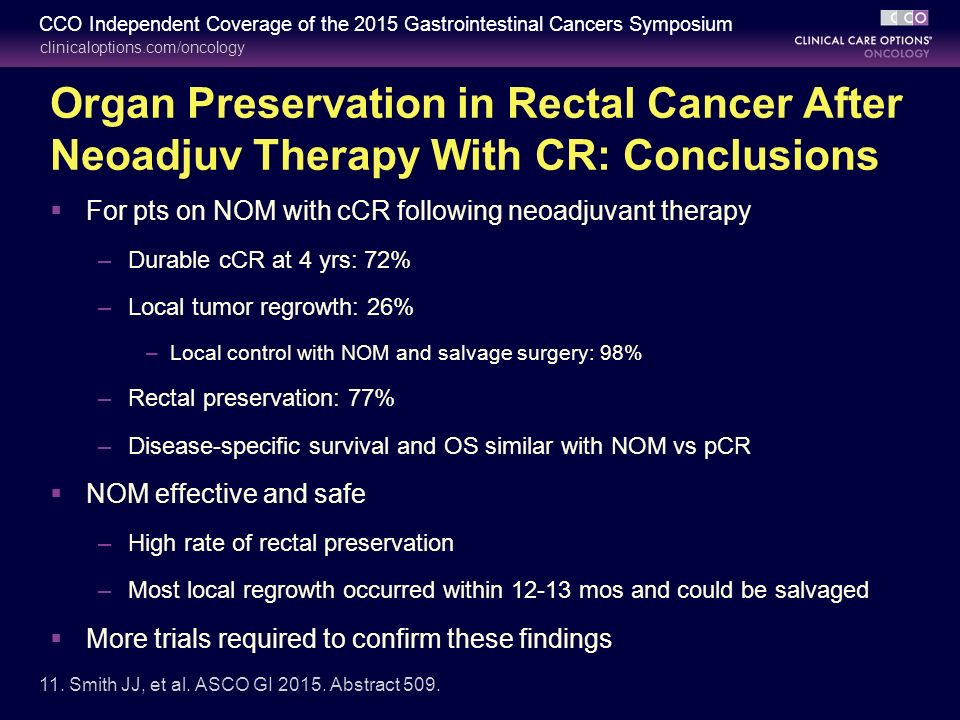 CCO Independent Coverage of the 2015 Gastrointestinal Cancers Symposium
clinicaloptions.com/oncology

CCO
CLINICAL CARE OPTIONS®
ONCOLOGY

Organ Preservation in Rectal Cancer After Neoadjuv Therapy With CR: Conclusions

▪ For pts on NOM with cCR following neoadjuvant therapy
– Durable cCR at 4 yrs: 72%
– Local tumor regrowth: 26%
– Local control with NOM and salvage surgery: 98%
– Rectal preservation: 77%
– Disease-specific survival and OS similar with NOM vs pCR
▪ NOM effective and safe
– High rate of rectal preservation
– Most local regrowth occurred within 12-13 mos and could be salvaged
▪ More trials required to confirm these findings

11. Smith JJ, et al. ASCO GI 2015. Abstract 509.